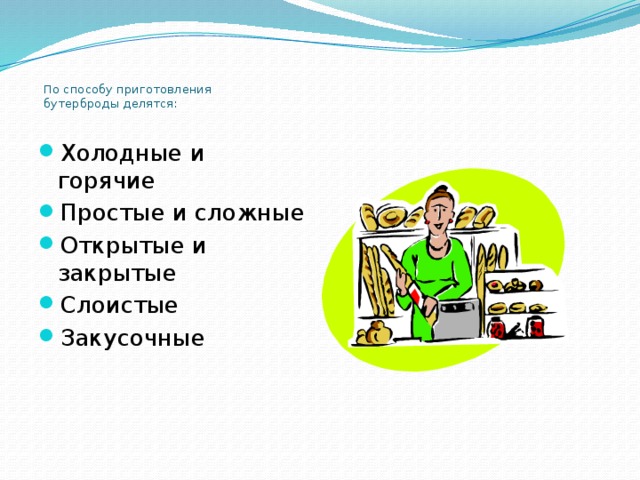 По способу приготовления бутерброды делятся:

- Холодные и горячие
- Простые и сложные
- Открытые и закрытые
- Слоистые
- Закусочные